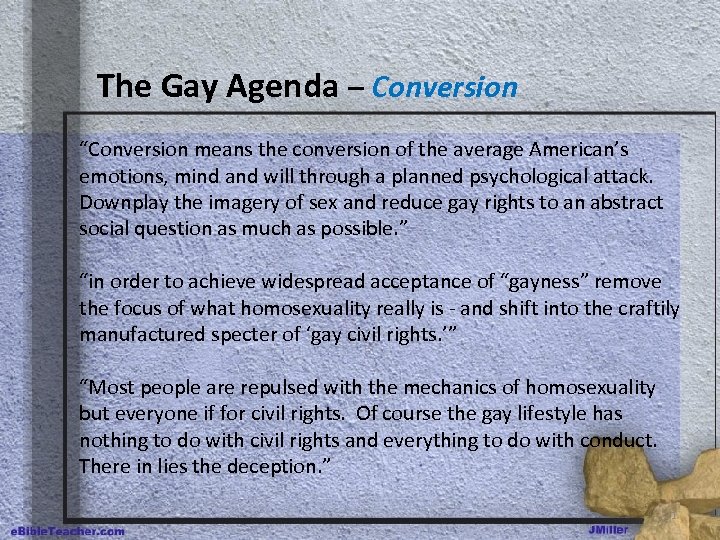 The Gay Agenda – Conversion

“Conversion means the conversion of the average American’s emotions, mind and will through a planned psychological attack. Downplay the imagery of sex and reduce gay rights to an abstract social question as much as possible.”

“in order to achieve widespread acceptance of “gayness” remove the focus of what homosexuality really is - and shift into the craftily manufactured specter of ‘gay civil rights.’”

“Most people are repulsed with the mechanics of homosexuality but everyone if for civil rights. Of course the gay lifestyle has nothing to do with civil rights and everything to do with conduct. There in lies the deception.”

eBibleTeacher.com

JMiller